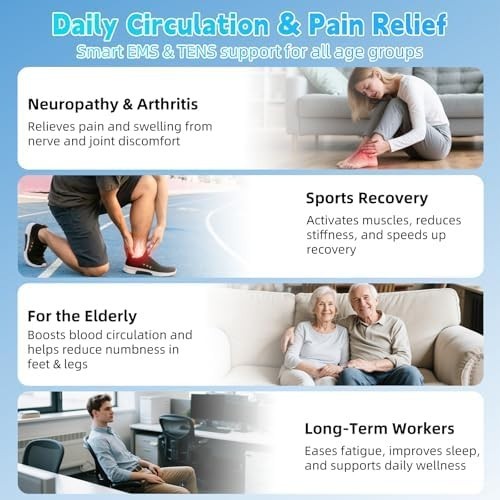 Daily Circulation & Pain Relief
Smart EMS & TENS support for all age groups

Neuropathy & Arthritis
Relieves pain and swelling from nerve and joint discomfort

Sports Recovery
Activates muscles, reduces stiffness, and speeds up recovery

For the Elderly
Boosts blood circulation and helps reduce numbness in feet & legs

Long-Term Workers
Eases fatigue, improves sleep, and supports daily wellness